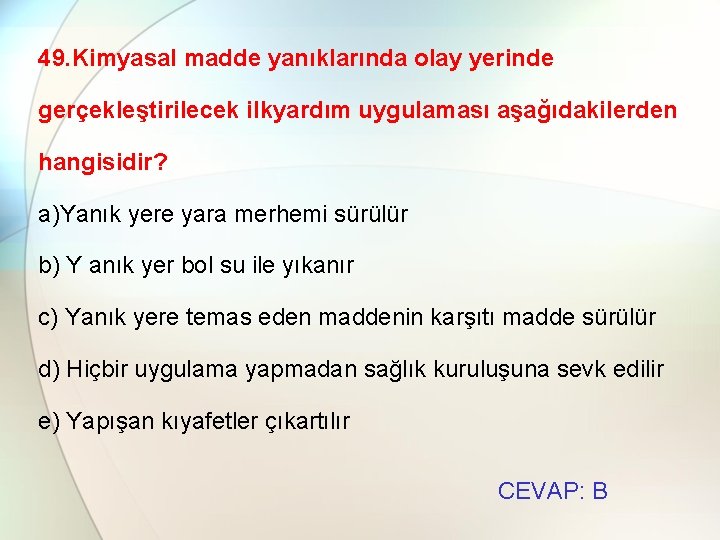 49.Kimyasal madde yanıklarında olay yerinde gerçekleştirilecek ilkyardım uygulaması aşağıdakilerden hangisidir?

a)Yanık yere yara merhemi sürülür

b) Y anık yer bol su ile yıkanır

c) Yanık yere temas eden maddenin karşıtı madde sürülür

d) Hiçbir uygulama yapmadan sağlık kuruluşuna sevk edilir

e) Yapışan kıyafetler çıkartılır

CEVAP: B